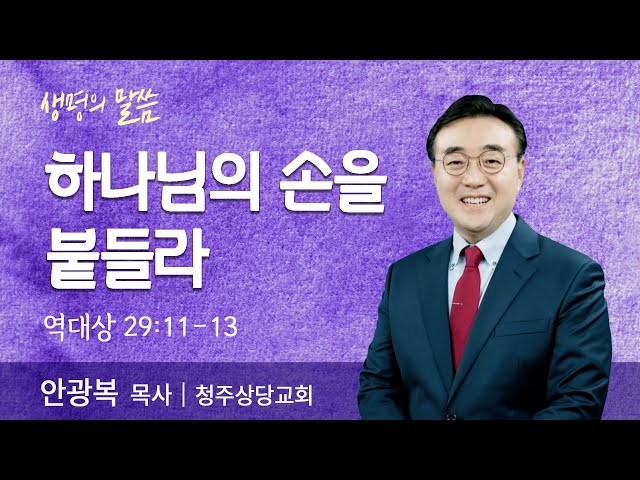 생명의 말씀

하나님의 손을 붙들라

역대상 29:11-13

안광복 목사 | 청주상당교회